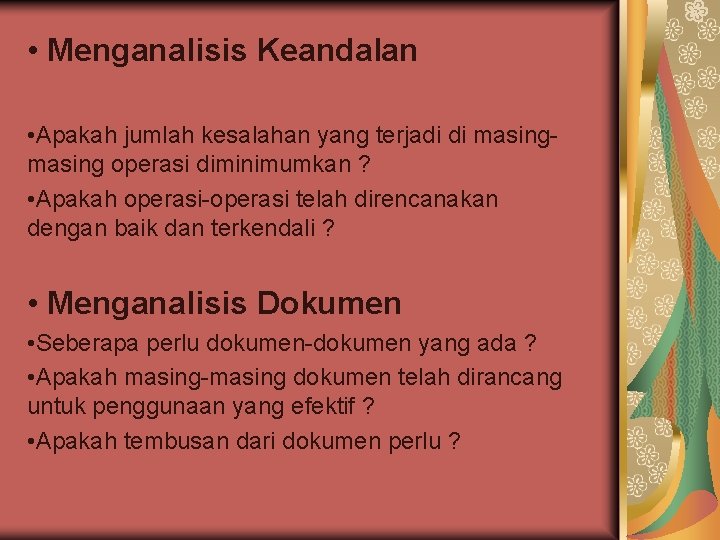 • Menganalisis Keandalan

•Apakah jumlah kesalahan yang terjadi di masing-masing operasi diminimumkan ?

•Apakah operasi-operasi telah direncanakan dengan baik dan terkendali ?

• Menganalisis Dokumen

•Seberapa perlu dokumen-dokumen yang ada ?

•Apakah masing-masing dokumen telah dirancang untuk penggunaan yang efektif ?

•Apakah tembusan dari dokumen perlu ?